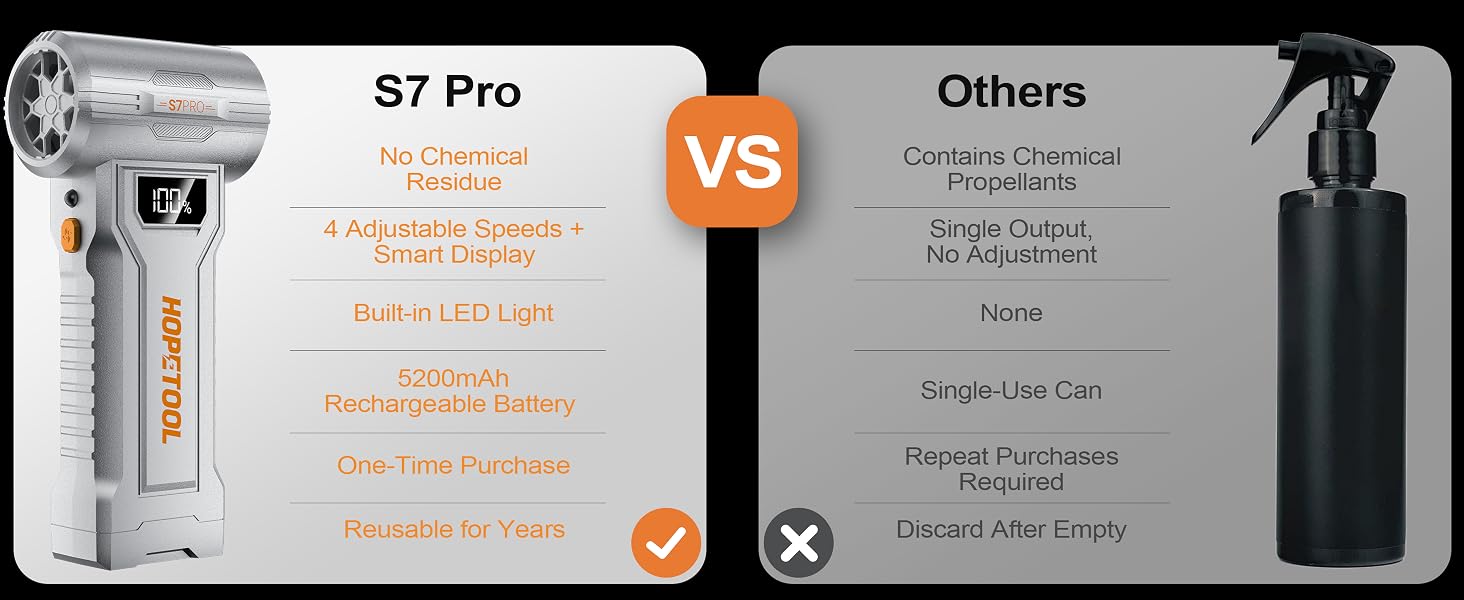 S7PRO

100%

HOPETOOL

S7 Pro

No Chemical Residue

4 Adjustable Speeds + Smart Display

Built-in LED Light

5200mAh Rechargeable Battery

One-Time Purchase

Reusable for Years

VS

Others

Contains Chemical Propellants

Single Output, No Adjustment

None

Single-Use Can

Repeat Purchases Required

Discard After Empty